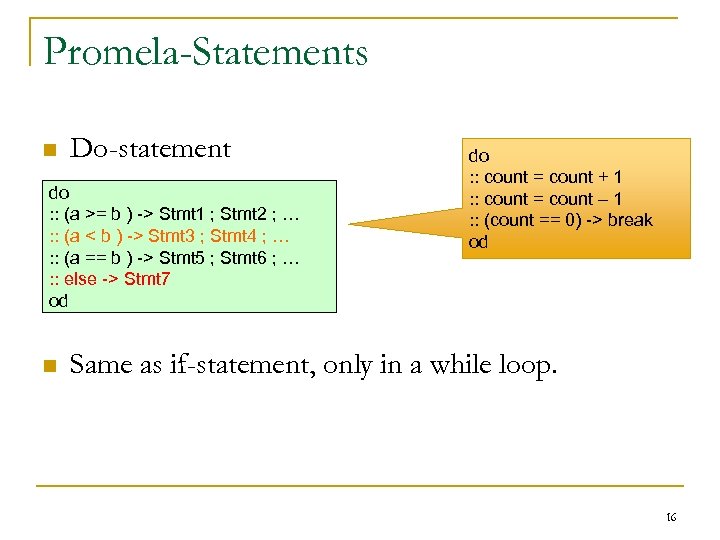 Promela-Statements

Do-statement

do
:: (a >= b ) -> Stmt1 ; Stmt2 ; …
:: (a < b ) -> Stmt3 ; Stmt4 ; …
:: (a == b ) -> Stmt5 ; Stmt6 ; …
:: else -> Stmt7
od

do
:: count = count + 1
:: count = count – 1
:: (count == 0) -> break
od

Same as if-statement, only in a while loop.

16